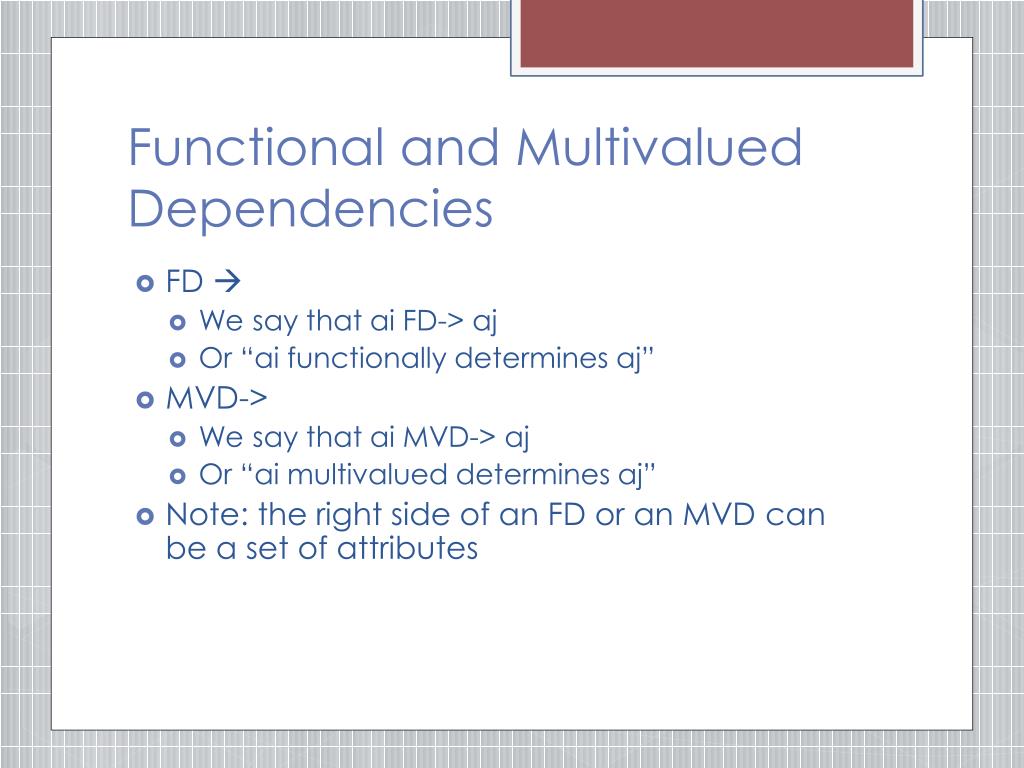 Functional and Multivalued Dependencies

FD →
We say that ai FD-> aj
Or “ai functionally determines aj”
MVD->
We say that ai MVD-> aj
Or “ai multivalued determines aj”
Note: the right side of an FD or an MVD can be a set of attributes